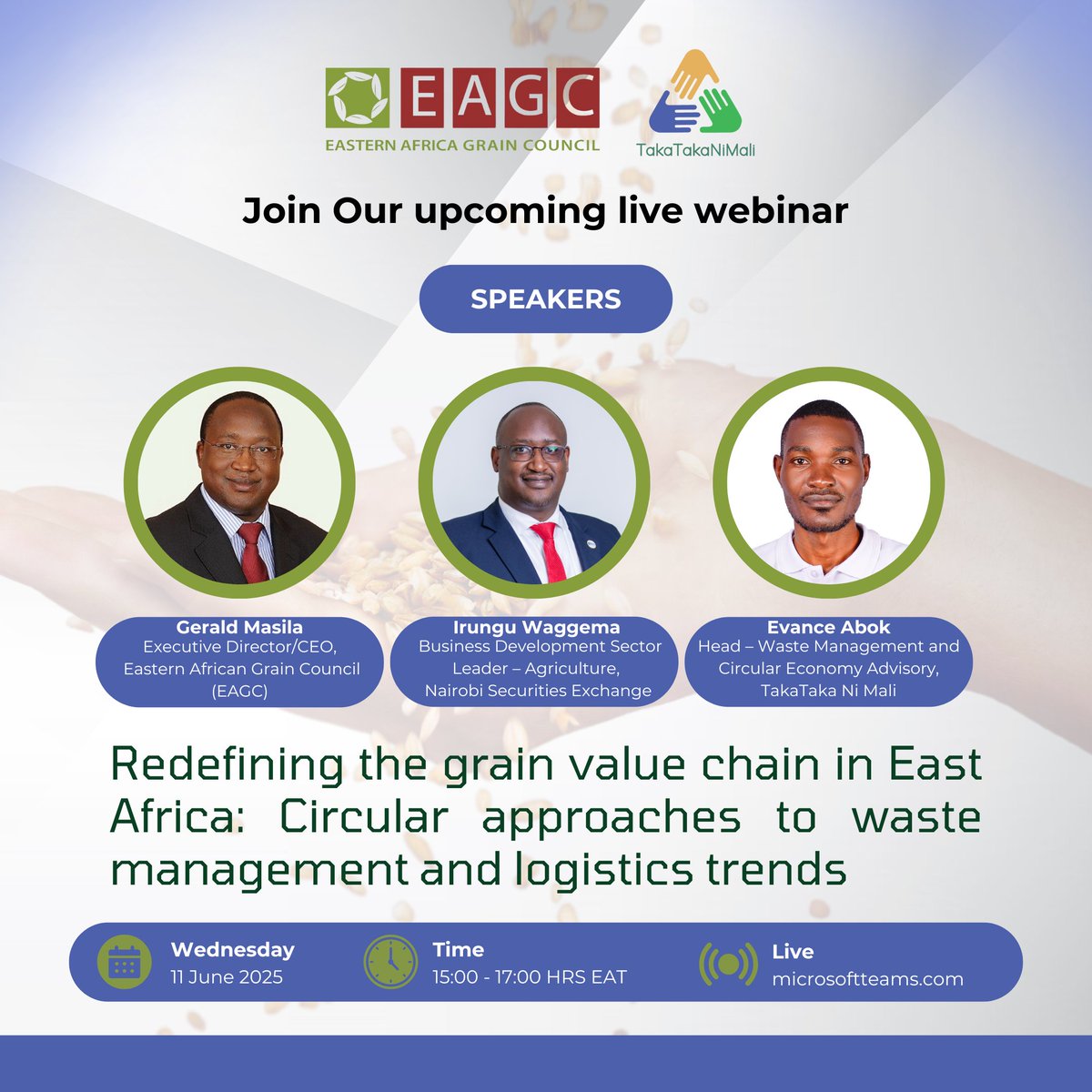 EAGC
EASTERN AFRICA GRAIN COUNCIL

TakaTakaNiMali

Join Our upcoming live webinar

SPEAKERS

Gerald Masila
Executive Director/CEO, Eastern African Grain Council (EAGC)

Irungu Waggema
Business Development Sector Leader – Agriculture, Nairobi Securities Exchange

Evance Abok
Head – Waste Management and Circular Economy Advisory, TakaTaka Ni Mali

Redefining the grain value chain in East Africa: Circular approaches to waste management and logistics trends

Wednesday
11 June 2025

Time
15:00 - 17:00 HRS EAT

Live
microsoftteams.com